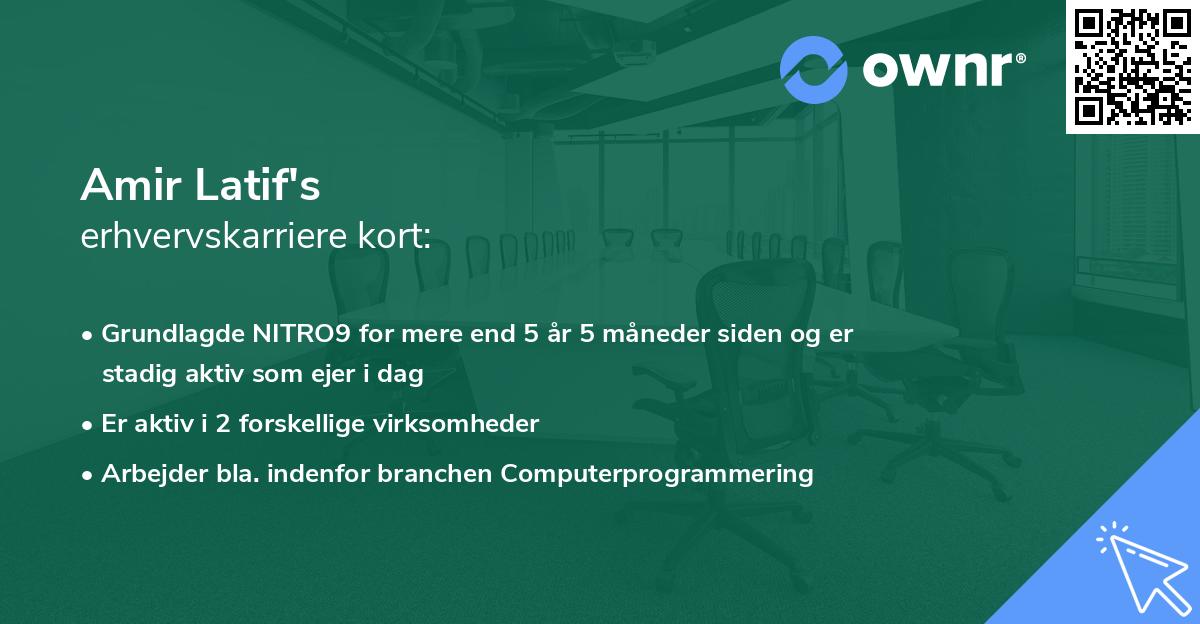 ownr®

Amir Latif's
erhvervskarriere kort:

• Grundlagde NITRO9 for mere end 5 år 5 måneder siden og er stadig aktiv som ejer i dag
• Er aktiv i 2 forskellige virksomheder
• Arbejder bla. indenfor branchen Computerprogrammering